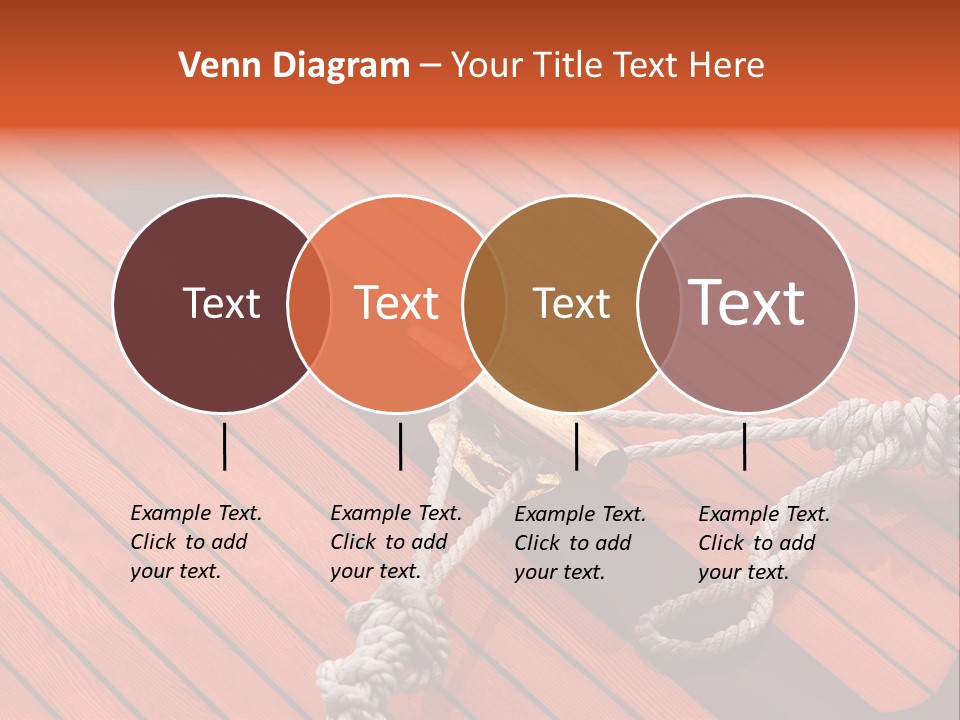 Venn Diagram – Your Title Text Here

Text

Text

Text

Text

Example Text. Click to add your text.

Example Text. Click to add your text.

Example Text. Click to add your text.

Example Text. Click to add your text.